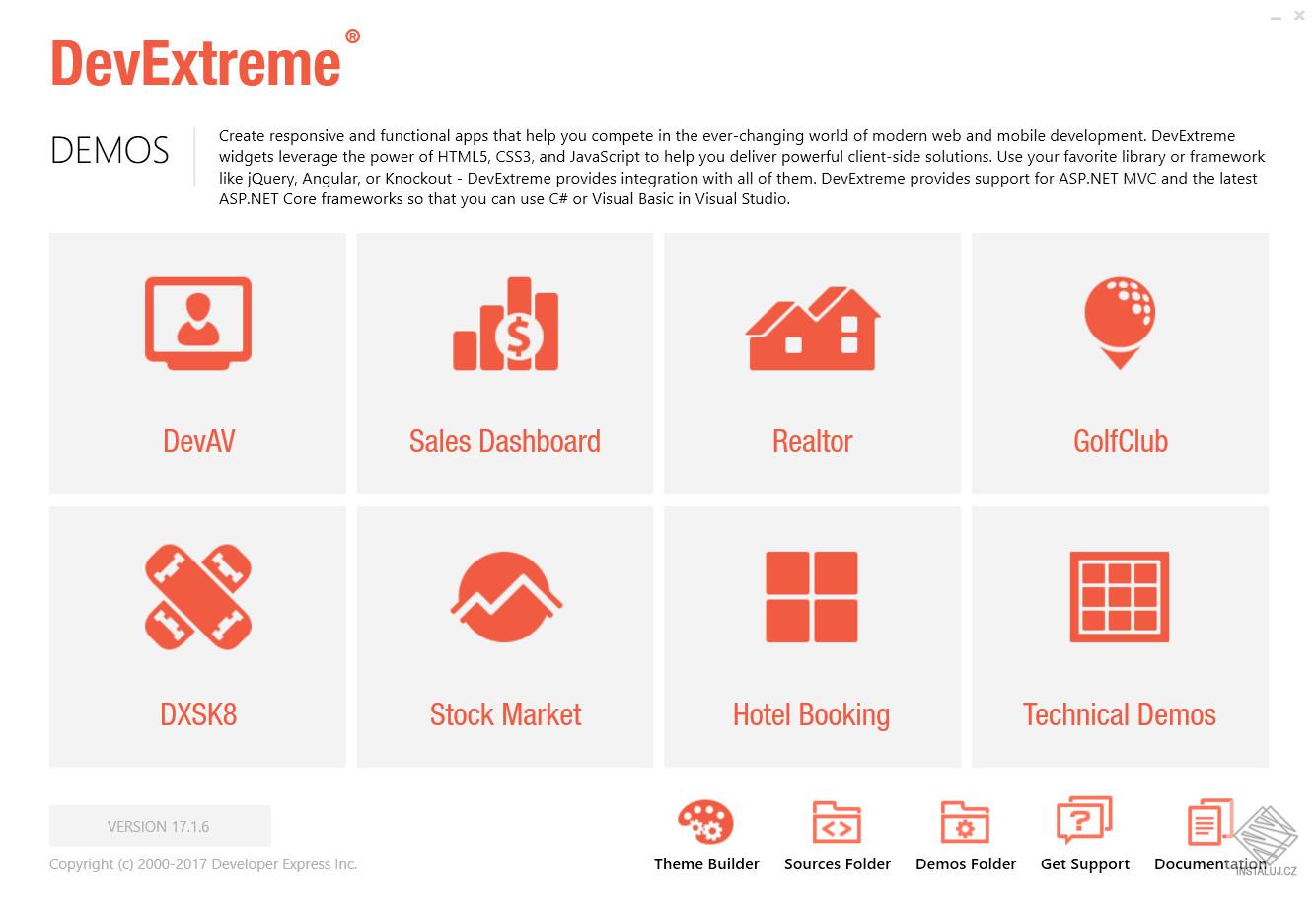 DevExtreme®

DEMOS

Create responsive and functional apps that help you compete in the ever-changing world of modern web and mobile development. DevExtreme widgets leverage the power of HTML5, CSS3, and JavaScript to help you deliver powerful client-side solutions. Use your favorite library or framework like jQuery, Angular, or Knockout - DevExtreme provides integration with all of them. DevExtreme provides support for ASP.NET MVC and the latest ASP.NET Core frameworks so that you can use C# or Visual Basic in Visual Studio.

DevAV

Sales Dashboard

Realtor

GolfClub

DXSK8

Stock Market

Hotel Booking

Technical Demos

VERSION 17.1.6

Copyright (c) 2000-2017 Developer Express Inc.

Theme Builder

Sources Folder

Demos Folder

Get Support

Documentation

INSTALUJ.CZ